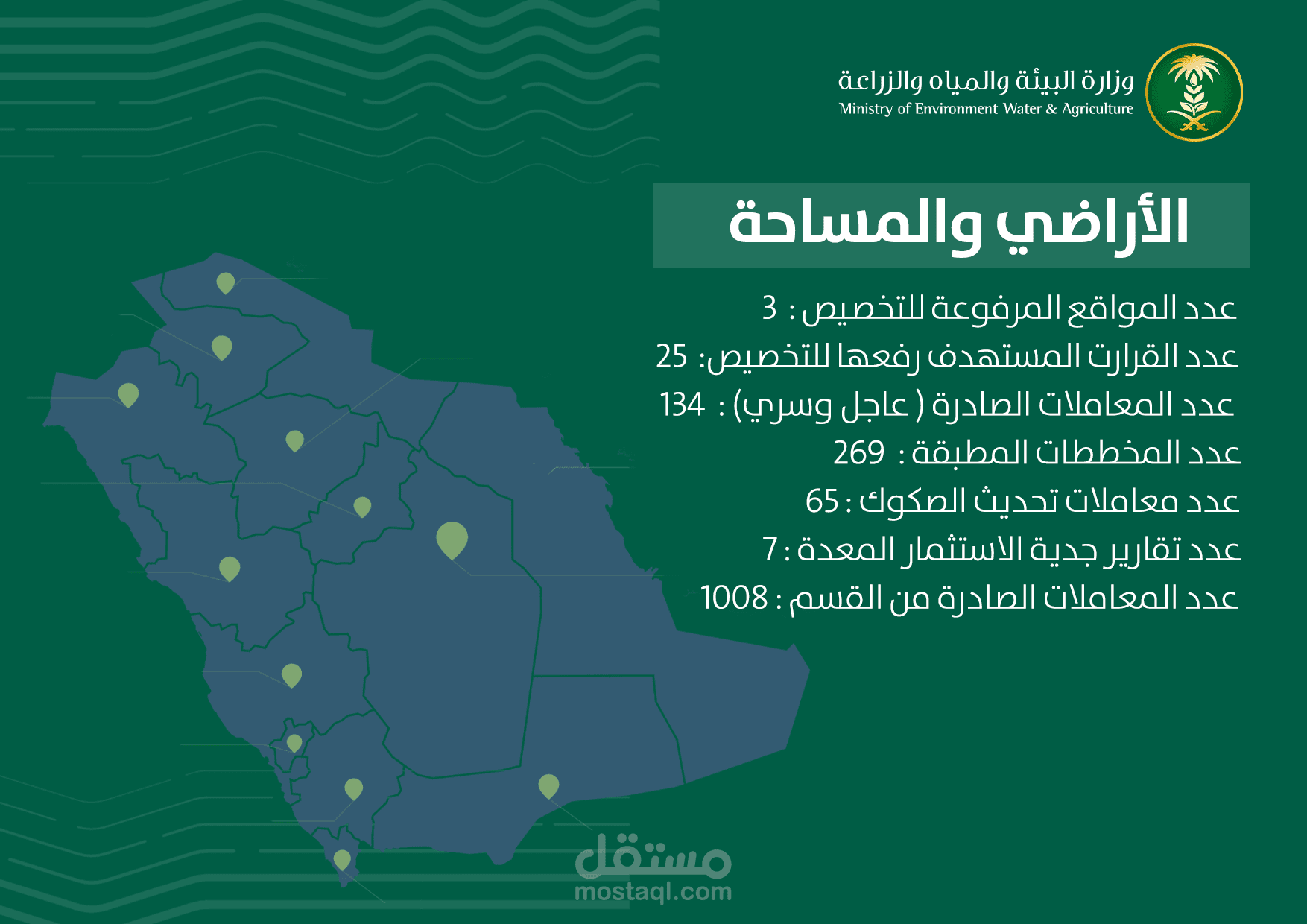 وزارة البيئة والمياه والزراعة
Ministry of Environment Water & Agriculture

الأراضي والمساحة

عدد المواقع المرفوعة للتخصيص : 3
عدد القرارت المستهدف رفعها للتخصيص: 25
عدد المعاملات الصادرة ( عاجل وسري) : 134
عدد المخططات المطبقة : 269
عدد معاملات تحديث الصكوك : 65
عدد تقارير جدية الاستثمار المعدة : 7
عدد المعاملات الصادرة من القسم : 1008

مستقل
mostaql.com